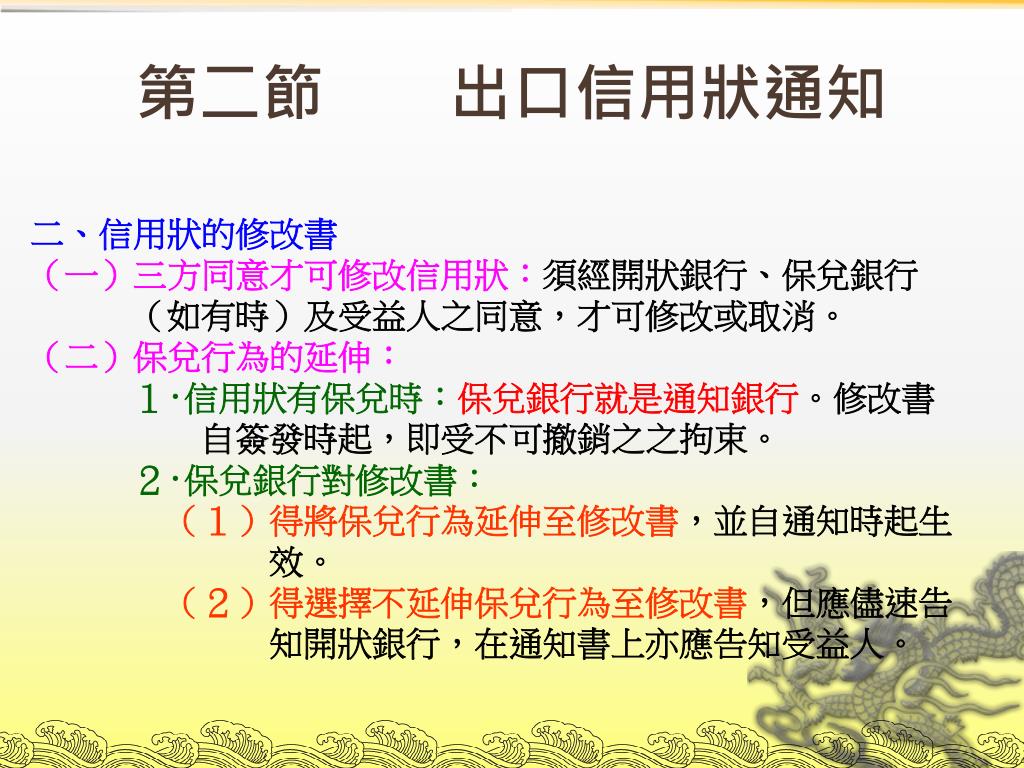 第二節　　出口信用狀通知

二、信用狀的修改書

（一）三方同意才可修改信用狀：須經開狀銀行、保兌銀行（如有時）及受益人之同意，才可修改或取消。

（二）保兌行為的延伸：

1‧信用狀有保兌時：保兌銀行就是通知銀行。修改書自簽發時起，即受不可撤銷之之拘束。

2‧保兌銀行對修改書：

（1）得將保兌行為延伸至修改書，並自通知時起生效。

（2）得選擇不延伸保兌行為至修改書，但應儘速告知開狀銀行，在通知書上亦應告知受益人。